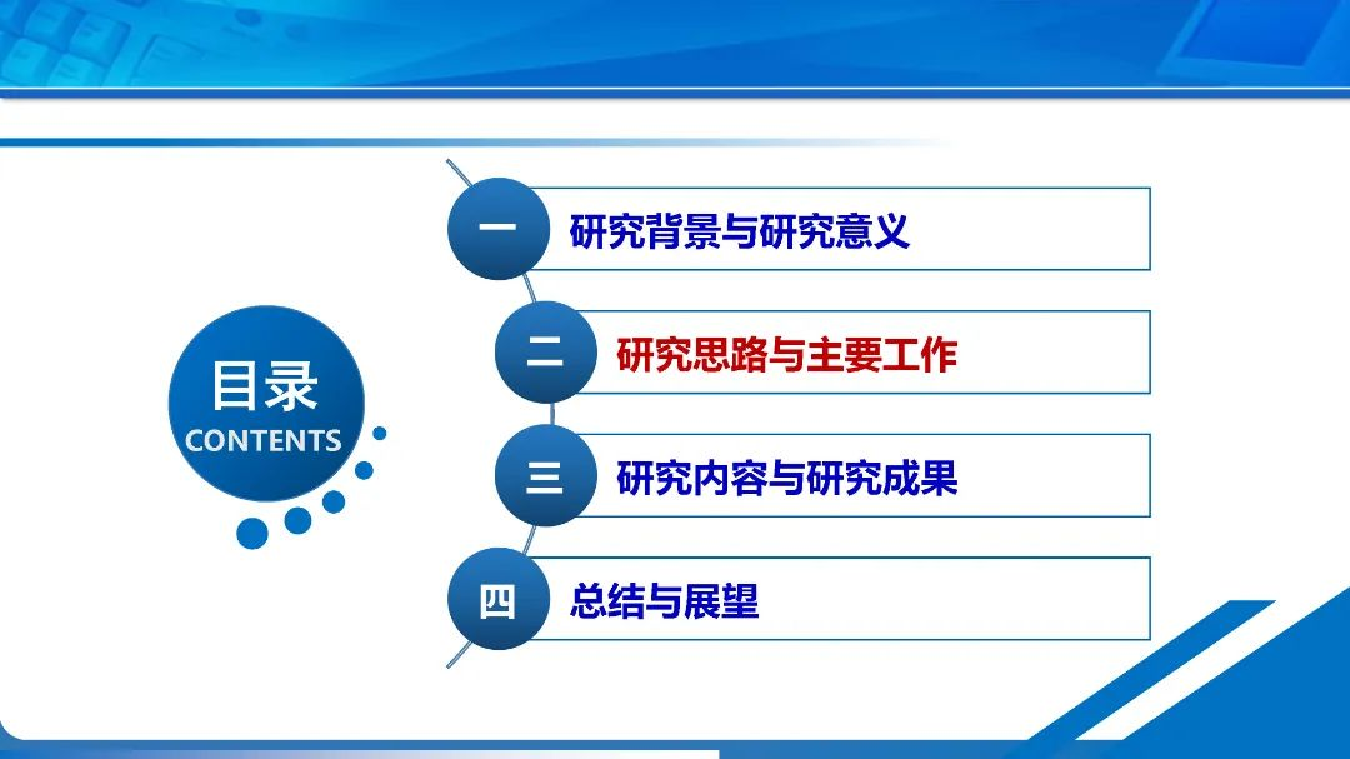 目录
CONTENTS

一 研究背景与研究意义

二 研究思路与主要工作

三 研究内容与研究成果

四 总结与展望